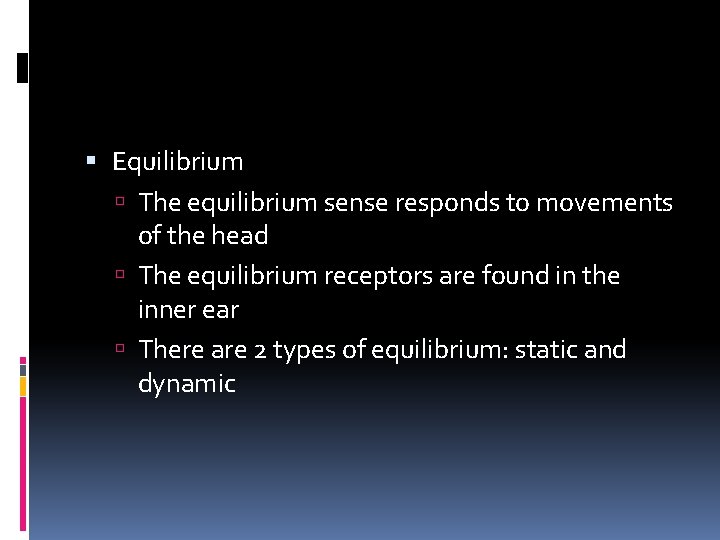 Equilibrium

The equilibrium sense responds to movements of the head

The equilibrium receptors are found in the inner ear

There are 2 types of equilibrium: static and dynamic